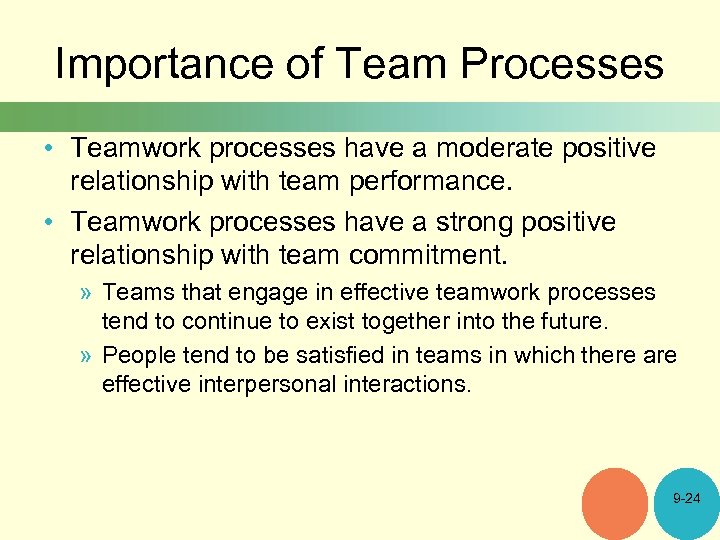 Importance of Team Processes

• Teamwork processes have a moderate positive relationship with team performance.

• Teamwork processes have a strong positive relationship with team commitment.

» Teams that engage in effective teamwork processes tend to continue to exist together into the future.

» People tend to be satisfied in teams in which there are effective interpersonal interactions.

9-24